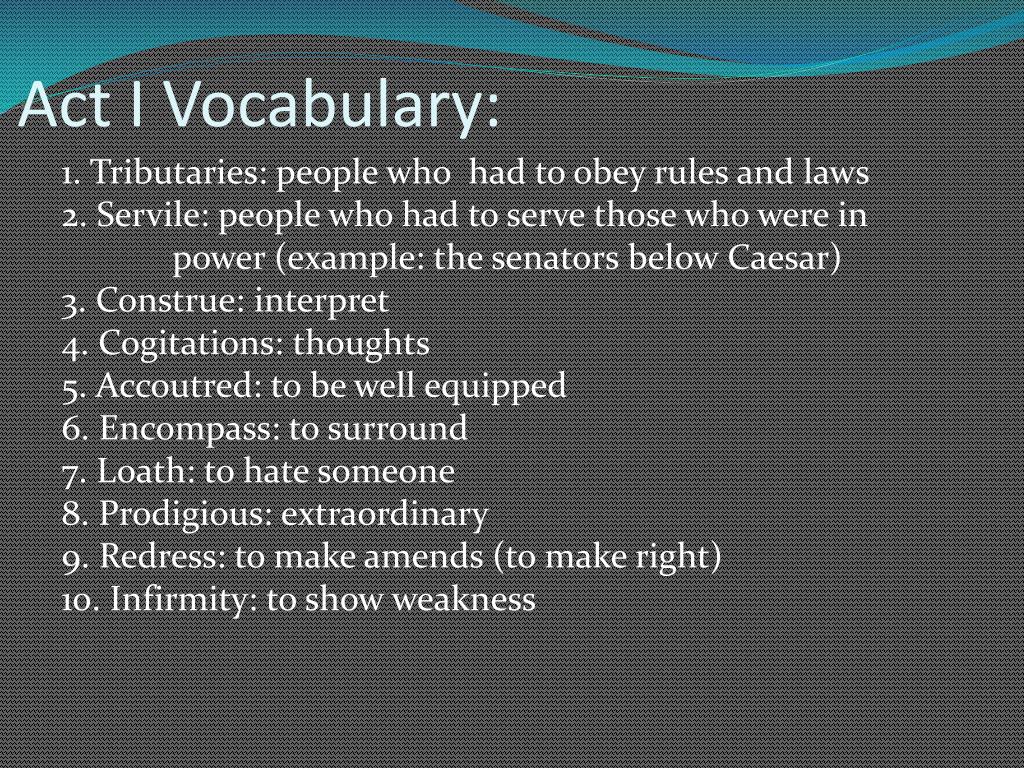 Act I Vocabulary:

1. Tributaries: people who had to obey rules and laws
2. Servile: people who had to serve those who were in power (example: the senators below Caesar)
3. Construe: interpret
4. Cogitations: thoughts
5. Accoutred: to be well equipped
6. Encompass: to surround
7. Loath: to hate someone
8. Prodigious: extraordinary
9. Redress: to make amends (to make right)
10. Infirmity: to show weakness